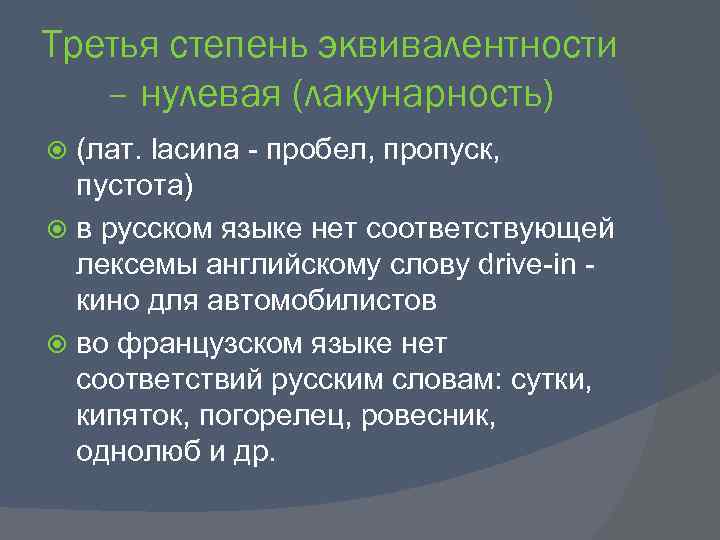 Третья степень эквивалентности – нулевая (лакунарность)

(лат. lacuna - пробел, пропуск, пустота)

в русском языке нет соответствующей лексемы английскому слову drive-in - кино для автомобилистов

во французском языке нет соответствий русским словам: сутки, кипяток, погорелец, ровесник, однолюб и др.